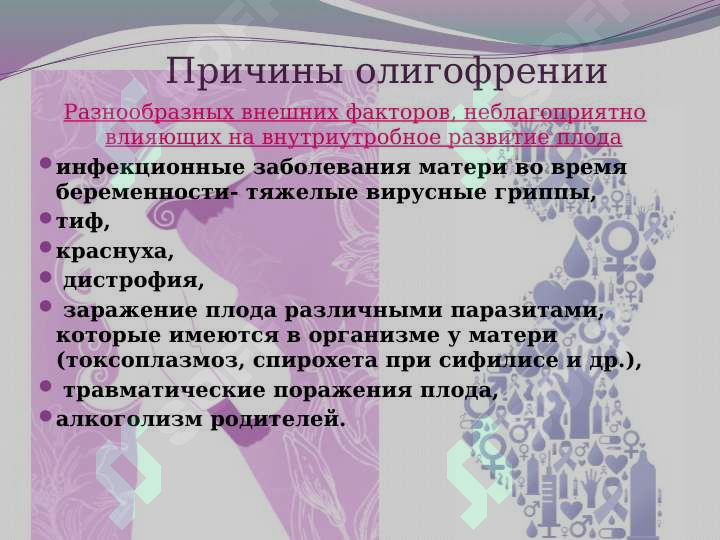 Причины олигофрении

Разнообразных внешних факторов, неблагоприятно влияющих на внутриутробное развитие плода

• инфекционные заболевания матери во время беременности- тяжелые вирусные гриппы,
• тиф,
• краснуха,
• дистрофия,
• заражение плода различными паразитами, которые имеются в организме у матери (токсоплазмоз, спирохета при сифилисе и др.),
• травматические поражения плода,
• алкоголизм родителей.